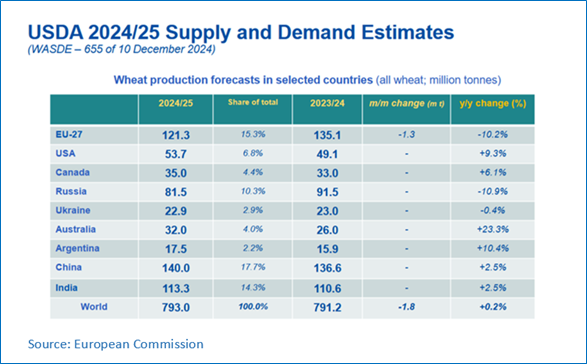 USDA 2024/25 Supply and Demand Estimates
(WASDE – 655 of 10 December 2024)

Wheat production forecasts in selected countries (all wheat; million tonnes)

| | 2024/25 | Share of total | 2023/24 | m/m change (m t) | y/y change (%) |
|---|---|---|---|---|---|
| EU-27 | 121.3 | 15.3% | 135.1 | -1.3 | -10.2% |
| USA | 53.7 | 6.8% | 49.1 | - | +9.3% |
| Canada | 35.0 | 4.4% | 33.0 | - | +6.1% |
| Russia | 81.5 | 10.3% | 91.5 | - | -10.9% |
| Ukraine | 22.9 | 2.9% | 23.0 | - | -0.4% |
| Australia | 32.0 | 4.0% | 26.0 | - | +23.3% |
| Argentina | 17.5 | 2.2% | 15.9 | - | +10.4% |
| China | 140.0 | 17.7% | 136.6 | - | +2.5% |
| India | 113.3 | 14.3% | 110.6 | - | +2.5% |
| World | 793.0 | 100.0% | 791.2 | -1.8 | +0.2% |

Source: European Commission